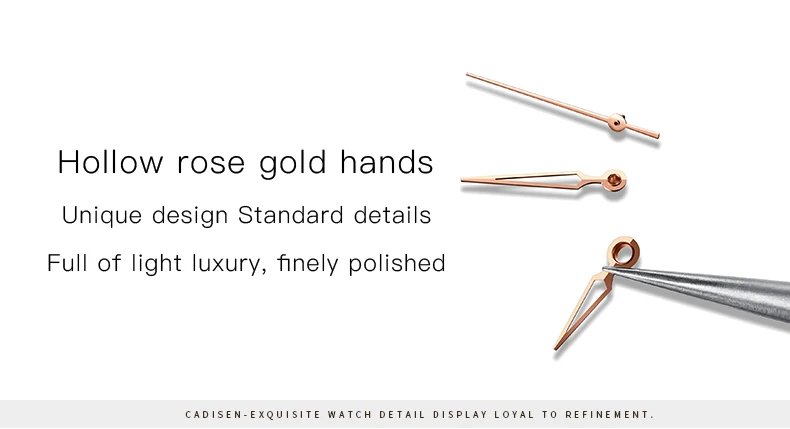 Hollow rose gold hands

Unique design Standard details

Full of light luxury, finely polished

CADISEN-EXQUISITE WATCH DETAIL DISPLAY LOYAL TO REFINEMENT.